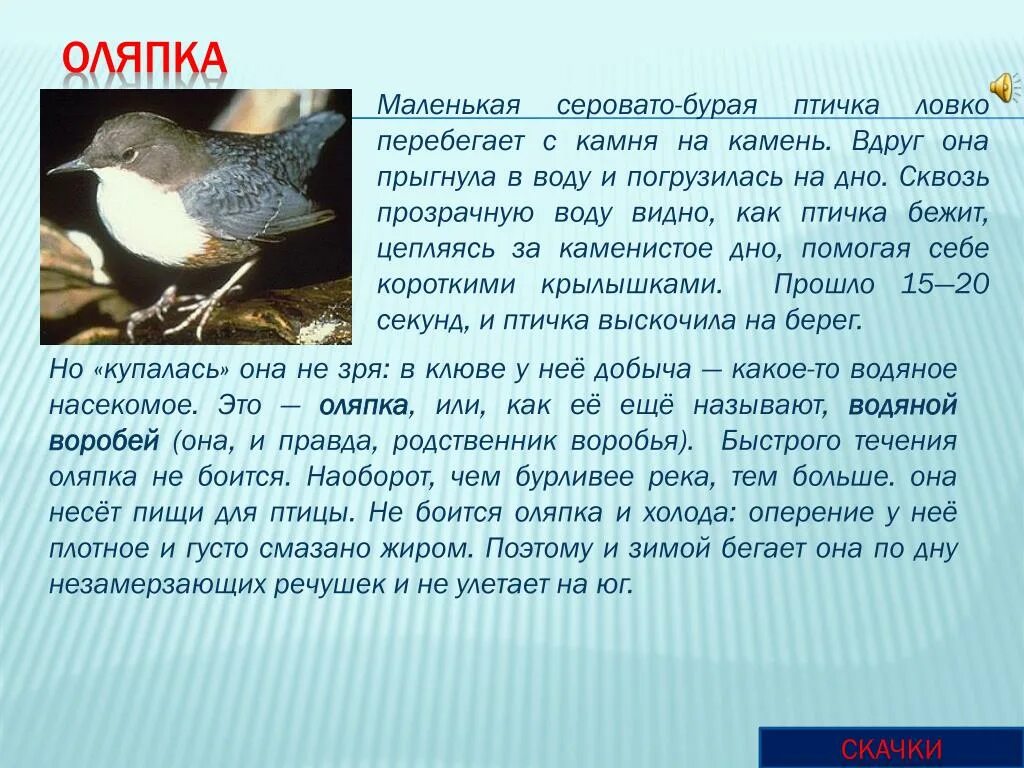 ОЛЯПКА

Маленькая серовато-бурая птичка ловко перебегает с камня на камень. Вдруг она прыгнула в воду и погрузилась на дно. Сквозь прозрачную воду видно, как птичка бежит, цепляясь за каменистое дно, помогая себе короткими крылышками. Прошло 15—20 секунд, и птичка выскочила на берег.

Но «купалась» она не зря: в клюве у неё добыча — какое-то водяное насекомое. Это — оляпка, или, как её ещё называют, водяной воробей (она, и правда, родственник воробья). Быстрого течения оляпка не боится. Наоборот, чем бурливее река, тем больше. она несёт пищи для птицы. Не боится оляпка и холода: оперение у неё плотное и густо смазано жиром. Поэтому и зимой бегает она по дну незамерзающих речушек и не улетает на юг.

СКАЧКИ